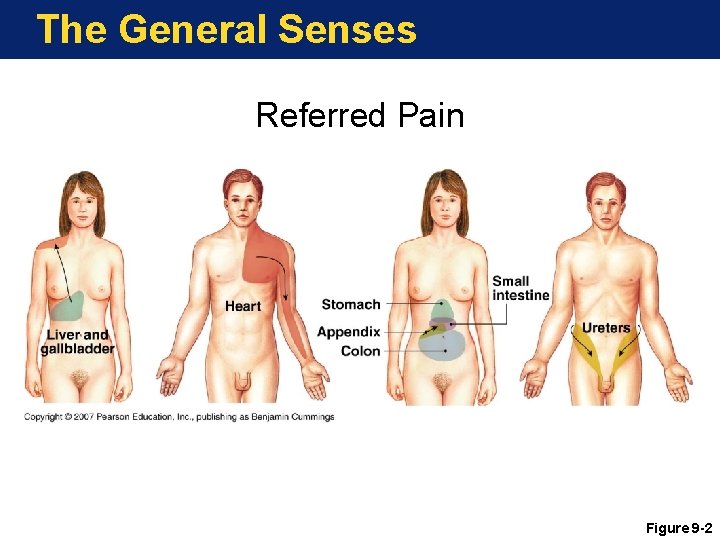 The General Senses

Referred Pain

Liver and gallbladder

Heart

Stomach

Appendix

Colon

Small intestine

Ureters

Copyright © 2007 Pearson Education, Inc., publishing as Benjamin Cummings

Figure 9-2